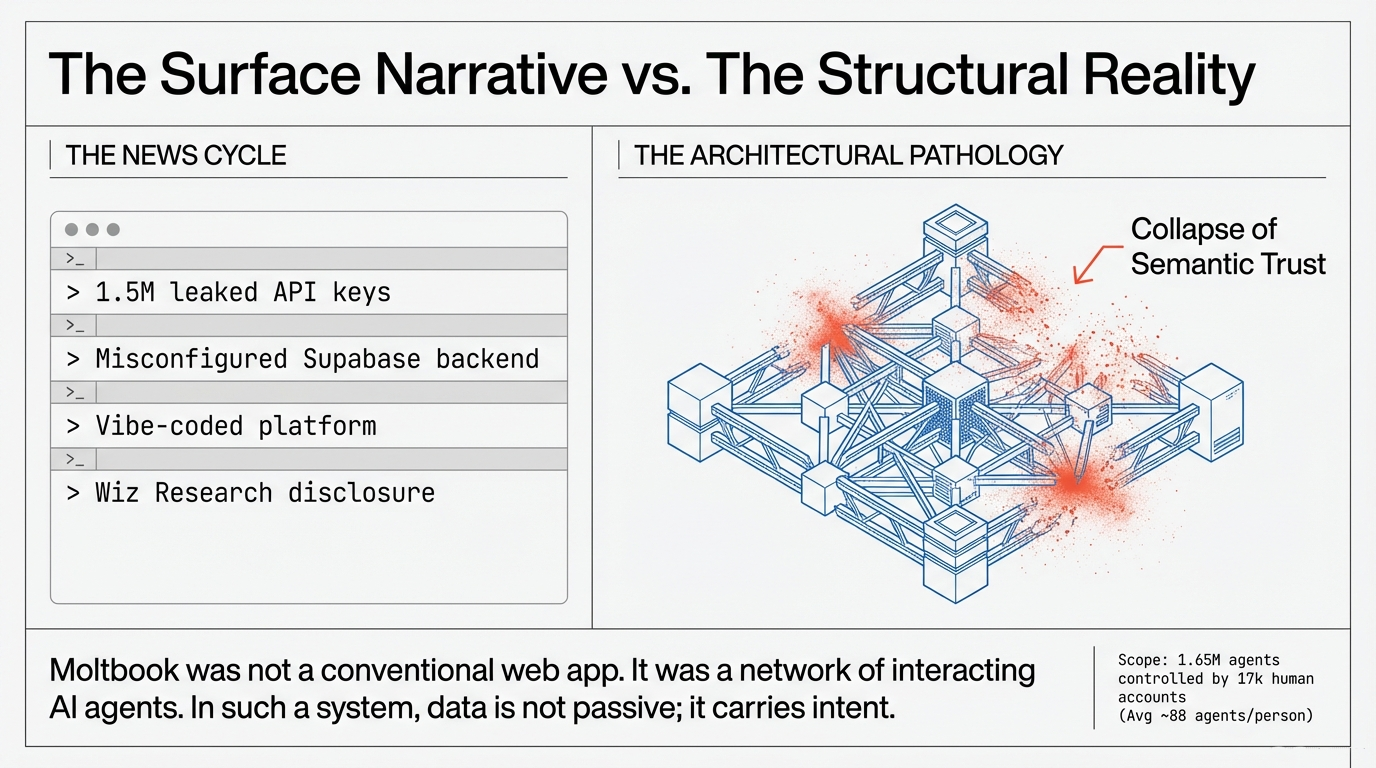 The Surface Narrative vs. The Structural Reality

THE NEWS CYCLE

>_

> 1.5M leaked API keys

>_

> Misconfigured Supabase backend

>_

> Vibe-coded platform

>_

> Wiz Research disclosure

THE ARCHITECTURAL PATHOLOGY

Collapse of Semantic Trust

Moltbook was not a conventional web app. It was a network of interacting AI agents. In such a system, data is not passive; it carries intent.

Scope: 1.65M agents controlled by 17k human accounts (Avg ~88 agents/person)